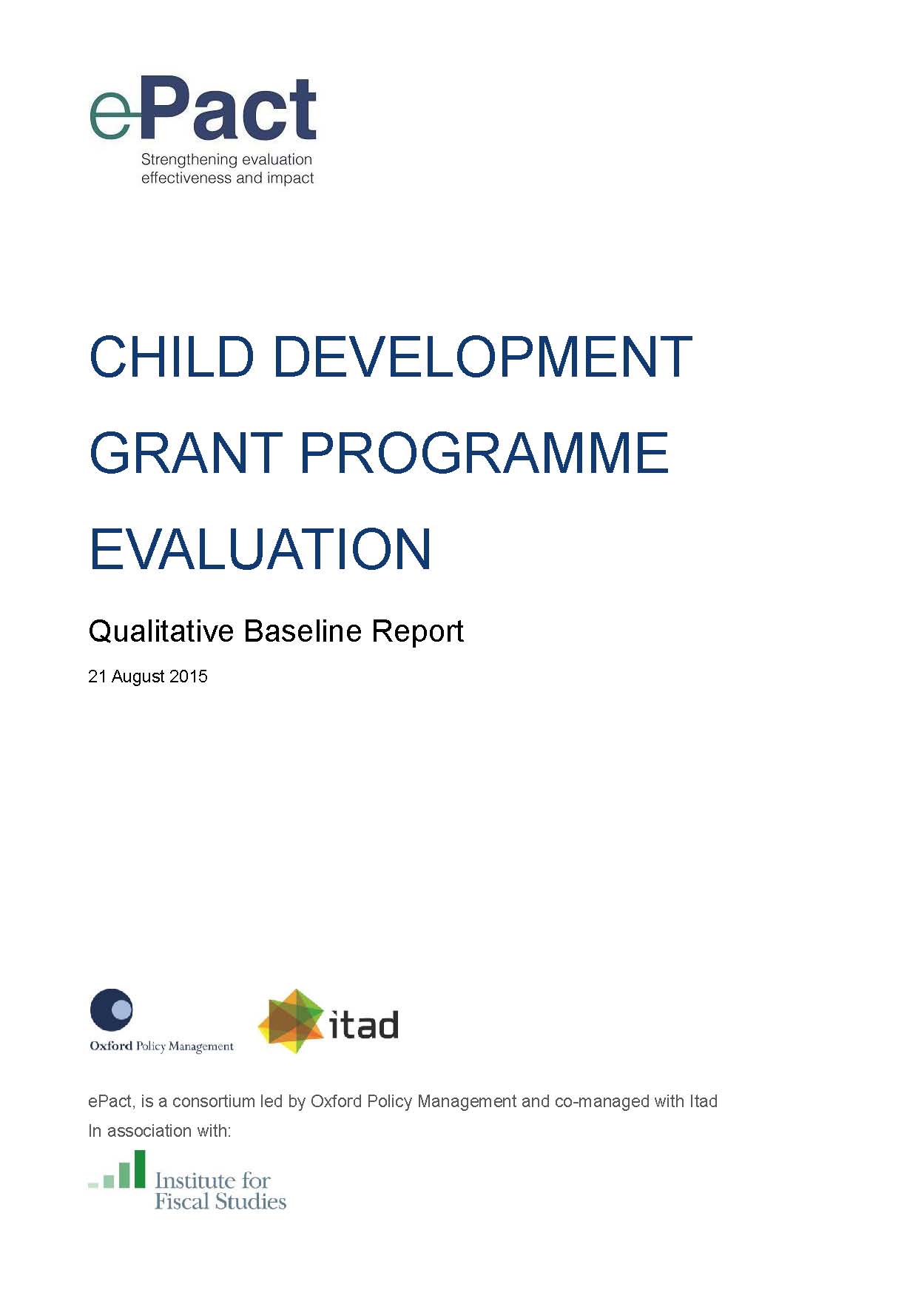 ePact
Strengthening evaluation effectiveness and impact

CHILD DEVELOPMENT GRANT PROGRAMME EVALUATION

Qualitative Baseline Report

21 August 2015

Oxford Policy Management

itad

ePact, is a consortium led by Oxford Policy Management and co-managed with Itad
In association with:

Institute for Fiscal Studies